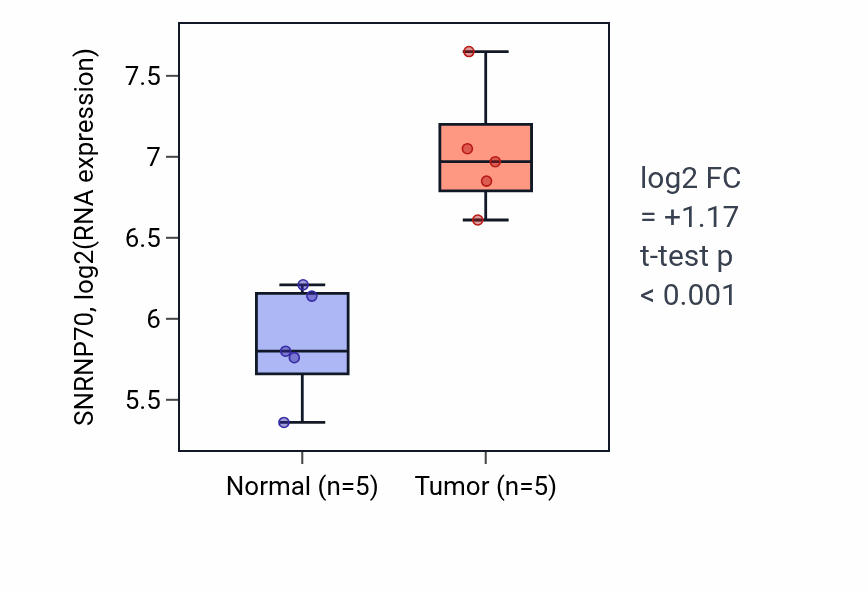 SNRNP70, log2(RNA expression)

7.5
7
6.5
6
5.5

Normal (n=5)
Tumor (n=5)

log2 FC
= +1.17
t-test p
< 0.001